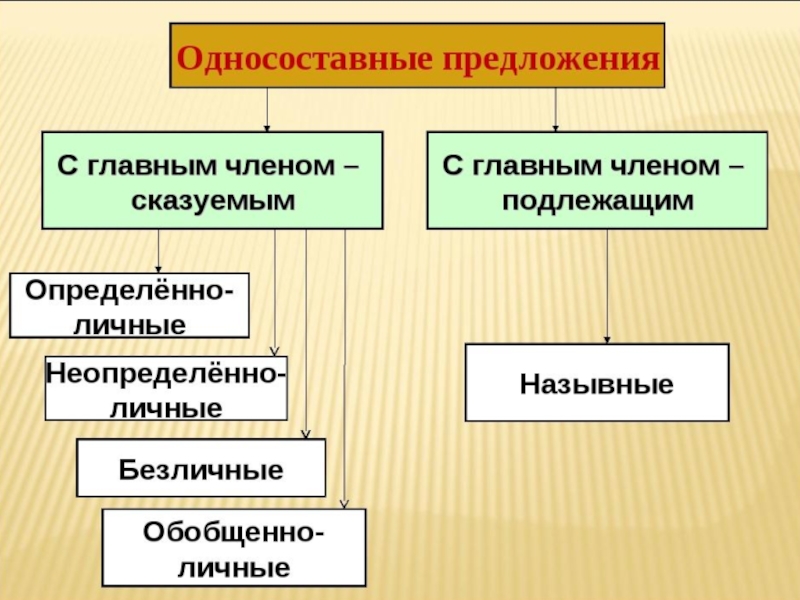 Односоставные предложения

С главным членом – сказуемым

С главным членом – подлежащим

Определённо-личные

Неопределённо-личные

Безличные

Обобщенно-личные

Назывные